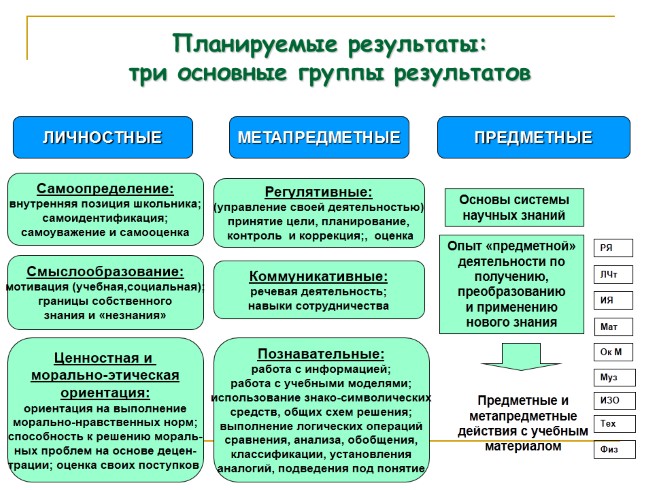 Планируемые результаты:
три основные группы результатов

ЛИЧНОСТНЫЕ

Самоопределение:
внутренняя позиция школьника; самоидентификация; самоуважение и самооценка

Смыслообразование:
мотивация (учебная,социальная); границы собственного знания и «незнания»

Ценностная и морально-этическая ориентация:
ориентация на выполнение морально-нравственных норм; способность к решению моральных проблем на основе децентрации; оценка своих поступков

МЕТАПРЕДМЕТНЫЕ

Регулятивные:
(управление своей деятельностью) принятие цели, планирование, контроль и коррекция;, оценка

Коммуникативные:
речевая деятельность; навыки сотрудничества

Познавательные:
работа с информацией; работа с учебными моделями; использование знако-символических средств, общих схем решения; выполнение логических операций сравнения, анализа, обобщения, классификации, установления аналогий, подведения под понятие

ПРЕДМЕТНЫЕ

Основы системы научных знаний

Опыт «предметной» деятельности по получению, преобразованию и применению нового знания

Предметные и метапредметные действия с учебным материалом

РЯ
ЛЧт
ИЯ
Мат
Ок М
Муз
ИЗО
Тех
Физ